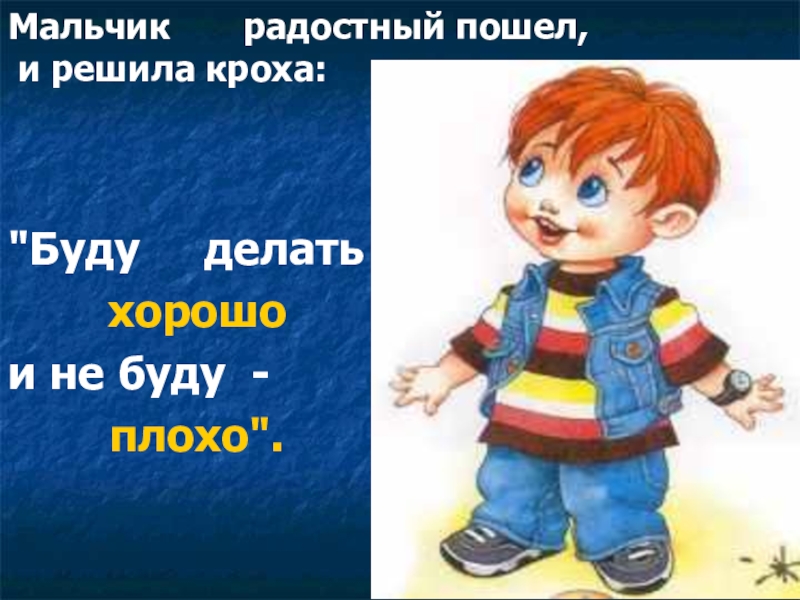 Мальчик радостный пошел,
и решила кроха:

"Буду делать хорошо
и не буду - плохо".